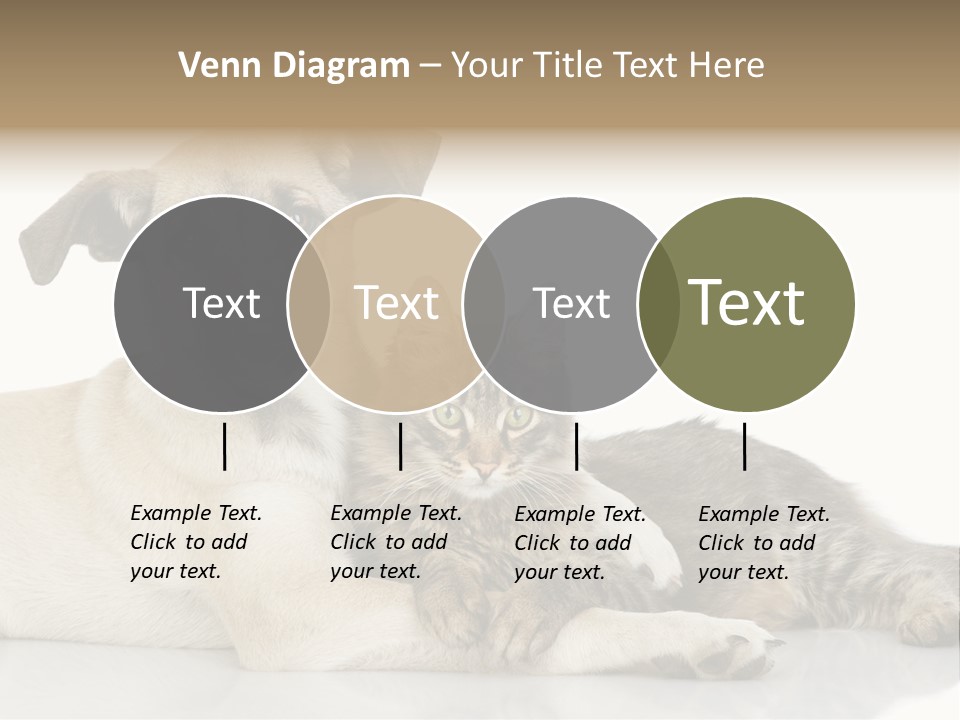 Venn Diagram – Your Title Text Here

Text

Text

Text

Text

Example Text. Click to add your text.

Example Text. Click to add your text.

Example Text. Click to add your text.

Example Text. Click to add your text.